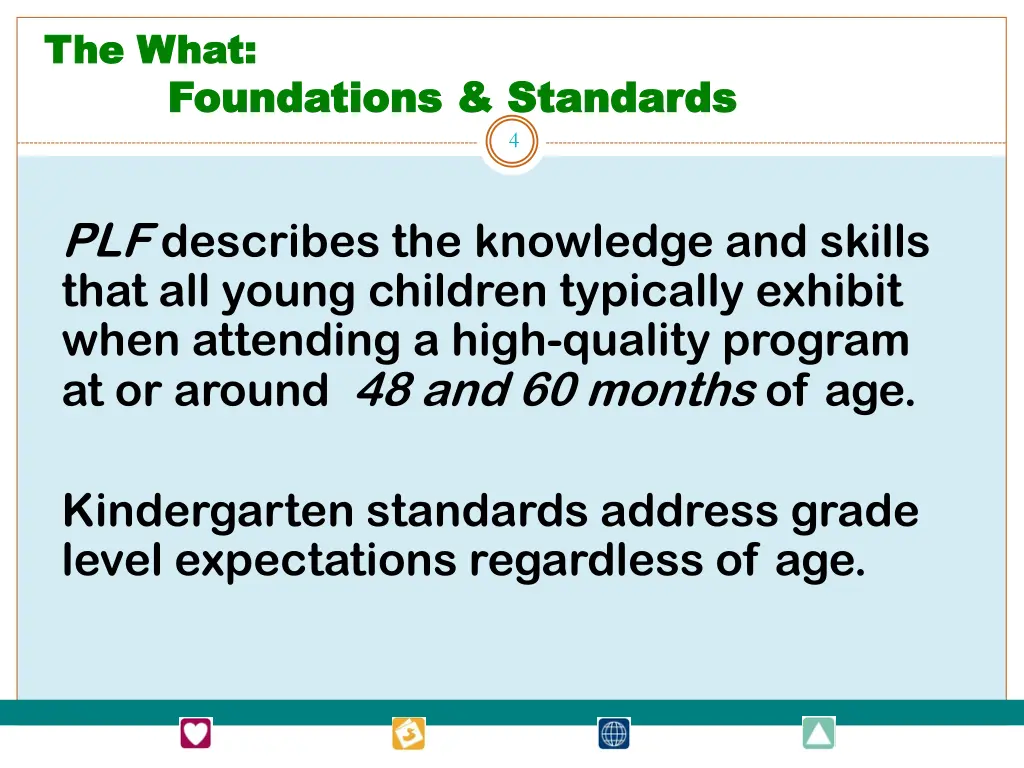 The What:
Foundations & Standards

4

PLF describes the knowledge and skills that all young children typically exhibit when attending a high-quality program at or around 48 and 60 months of age.

Kindergarten standards address grade level expectations regardless of age.